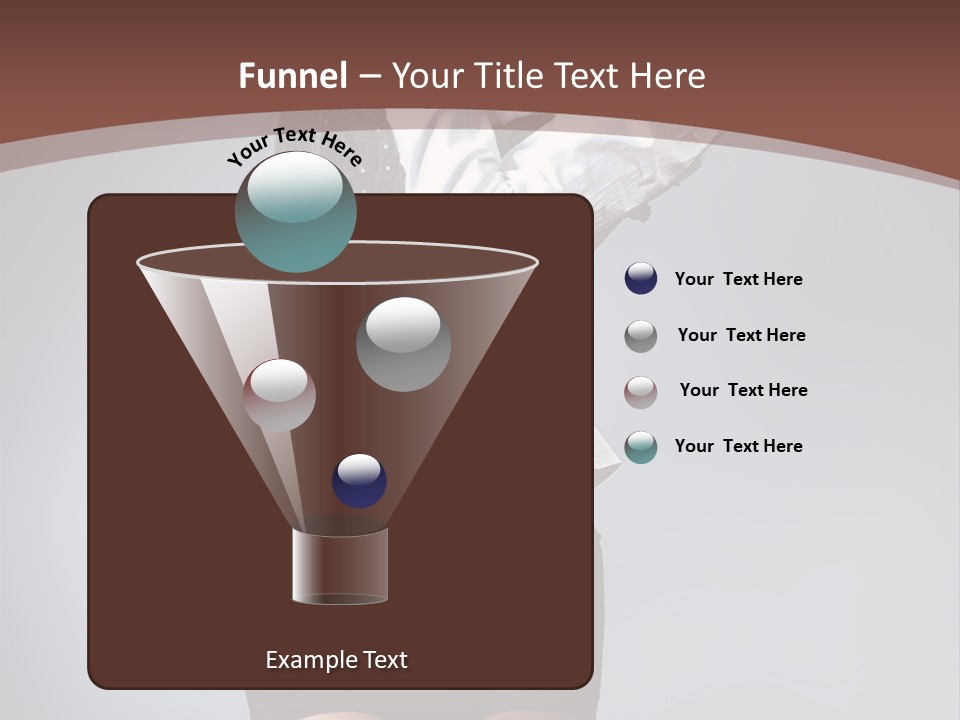 Funnel – Your Title Text Here

Your Text Here

Your Text Here

Your Text Here

Your Text Here

Your Text Here

Example Text